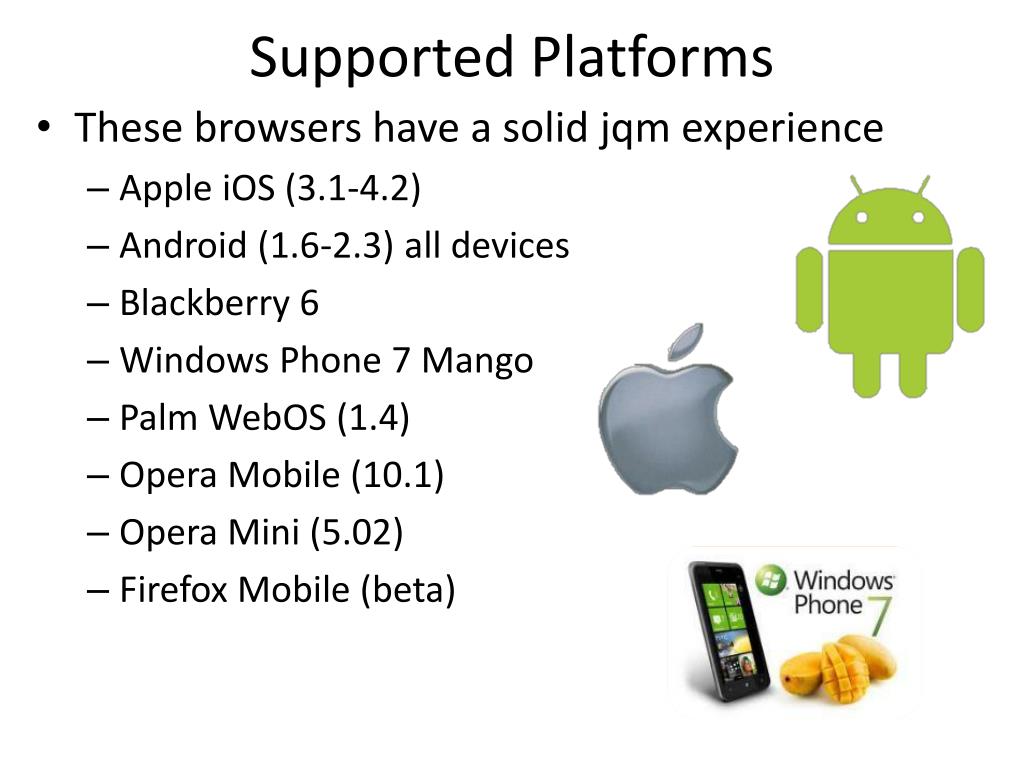 Supported Platforms

• These browsers have a solid jqm experience
– Apple iOS (3.1-4.2)
– Android (1.6-2.3) all devices
– Blackberry 6
– Windows Phone 7 Mango
– Palm WebOS (1.4)
– Opera Mobile (10.1)
– Opera Mini (5.02)
– Firefox Mobile (beta)

Windows Phone 7